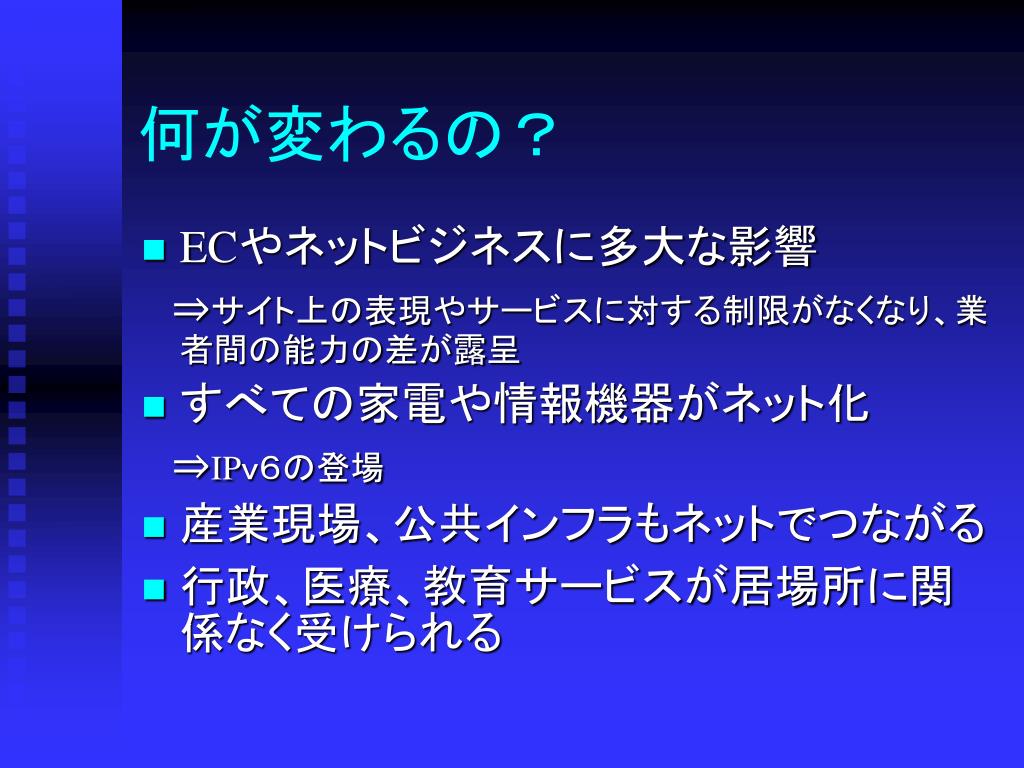 何が変わるの？

■ ECやネットビジネスに多大な影響

⇒サイト上の表現やサービスに対する制限がなくなり、業者間の能力の差が露呈

■ すべての家電や情報機器がネット化

⇒IPv6の登場

■ 産業現場、公共インフラもネットでつながる

■ 行政、医療、教育サービスが居場所に関係なく受けられる